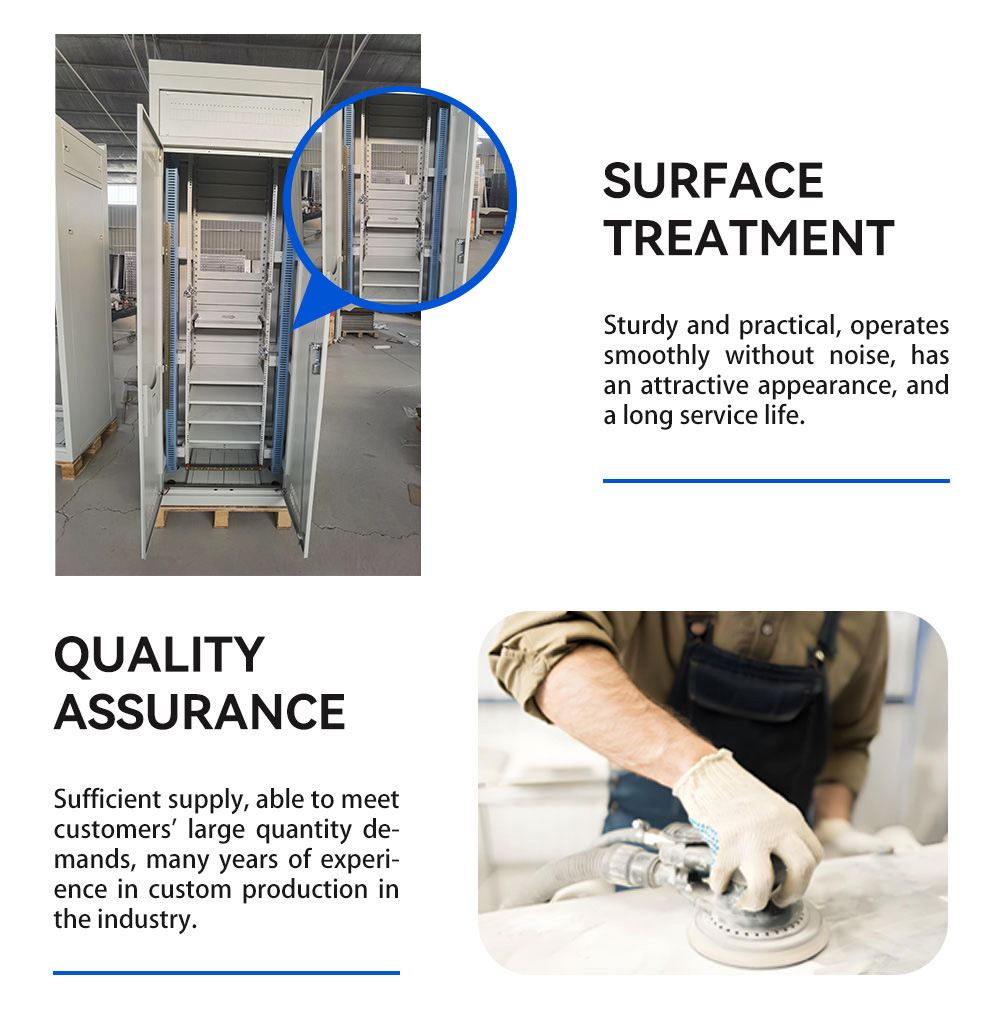 SURFACE TREATMENT

Sturdy and practical, operates smoothly without noise, has an attractive appearance, and a long service life.

QUALITY ASSURANCE

Sufficient supply, able to meet customers' large quantity demands, many years of experience in custom production in the industry.